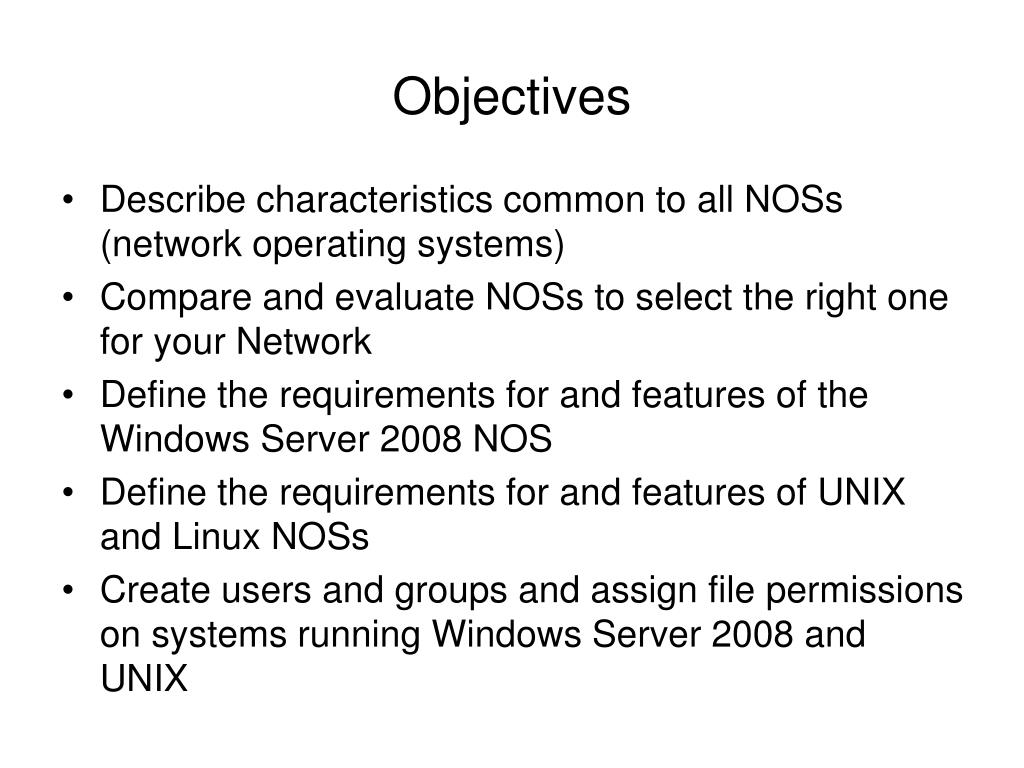 Objectives

• Describe characteristics common to all NOSs (network operating systems)
• Compare and evaluate NOSs to select the right one for your Network
• Define the requirements for and features of the Windows Server 2008 NOS
• Define the requirements for and features of UNIX and Linux NOSs
• Create users and groups and assign file permissions on systems running Windows Server 2008 and UNIX